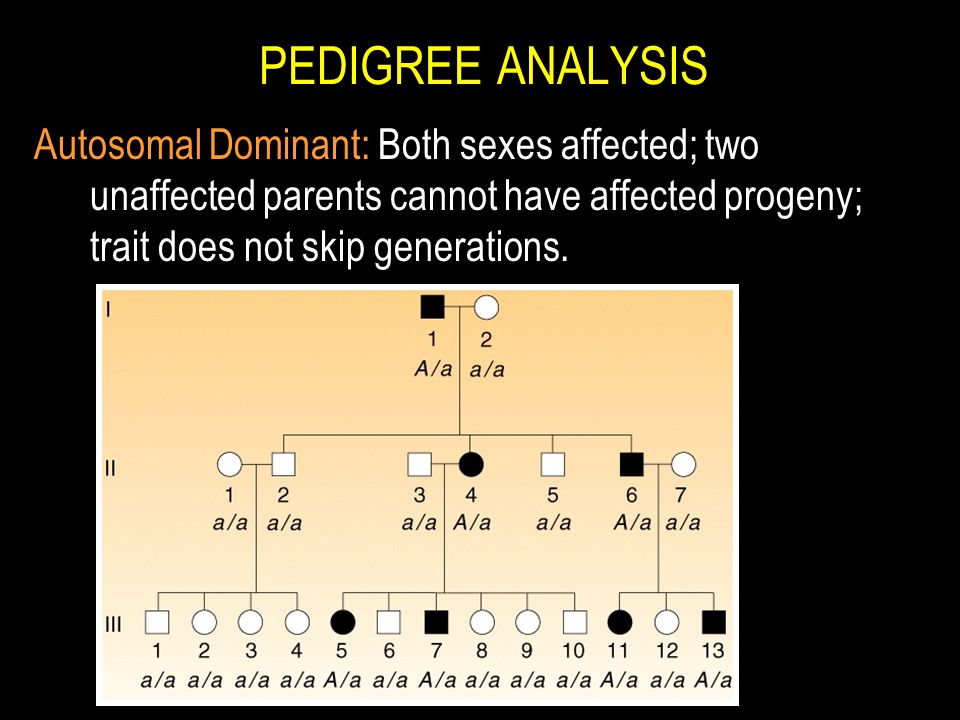 PEDIGREE ANALYSIS

Autosomal Dominant: Both sexes affected; two unaffected parents cannot have affected progeny; trait does not skip generations.

I
1 2
A/a a/a

II
1 2 3 4 5 6 7
a/a a/a a/a A/a a/a A/a a/a

III
1 2 3 4 5 6 7 8 9 10 11 12 13
a/a a/a a/a a/a A/a a/a A/a a/a a/a a/a A/a a/a A/a